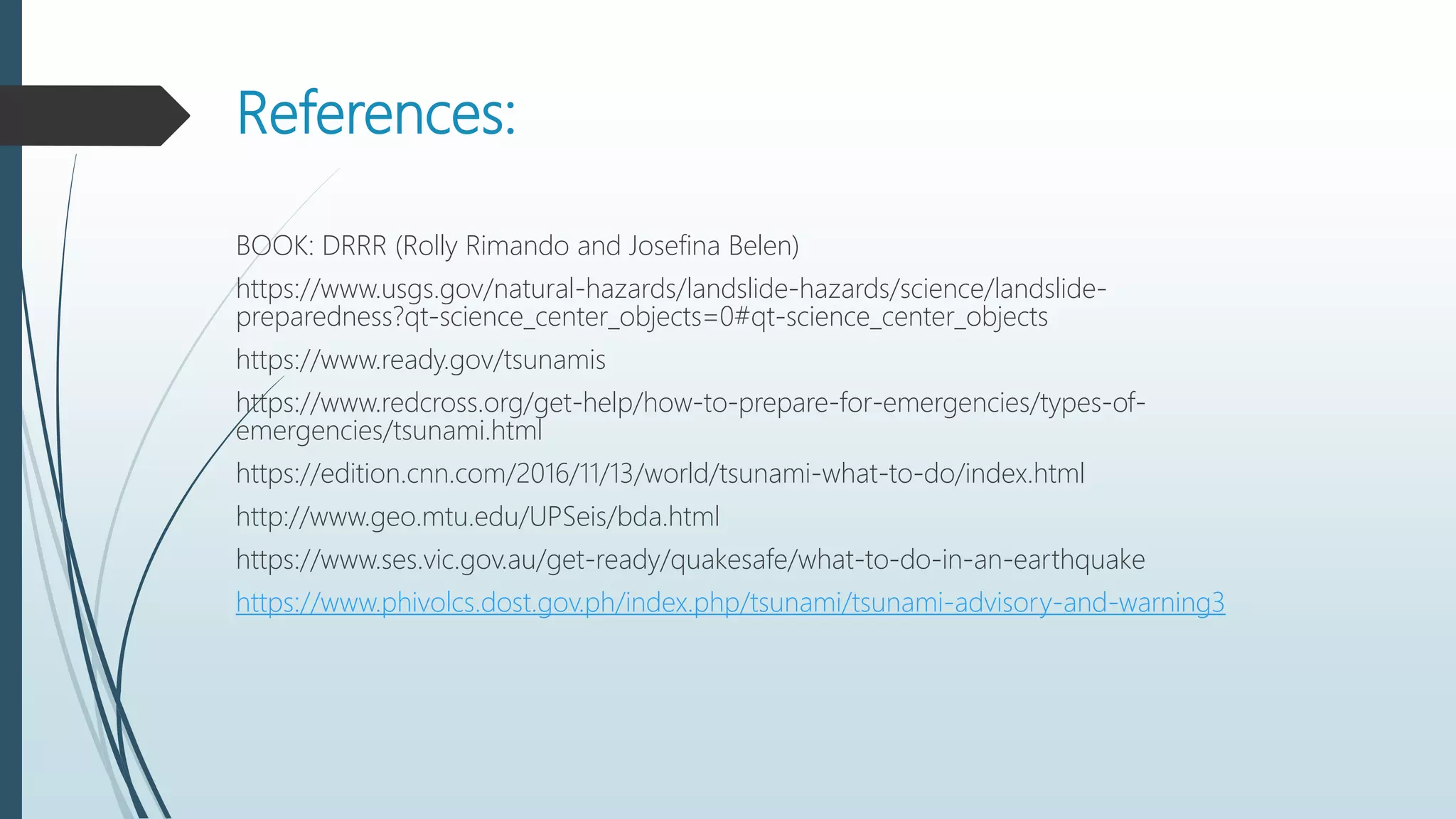 References:

BOOK: DRRR (Rolly Rimando and Josefina Belen)

https://www.usgs.gov/natural-hazards/landslide-hazards/science/landslide-preparedness?qt-science_center_objects=0#qt-science_center_objects

https://www.ready.gov/tsunamis

https://www.redcross.org/get-help/how-to-prepare-for-emergencies/types-of-emergencies/tsunami.html

https://edition.cnn.com/2016/11/13/world/tsunami-what-to-do/index.html

http://www.geo.mtu.edu/UPSeis/bda.html

https://www.ses.vic.gov.au/get-ready/quakesafe/what-to-do-in-an-earthquake

https://www.phivolcs.dost.gov.ph/index.php/tsunami/tsunami-advisory-and-warning3